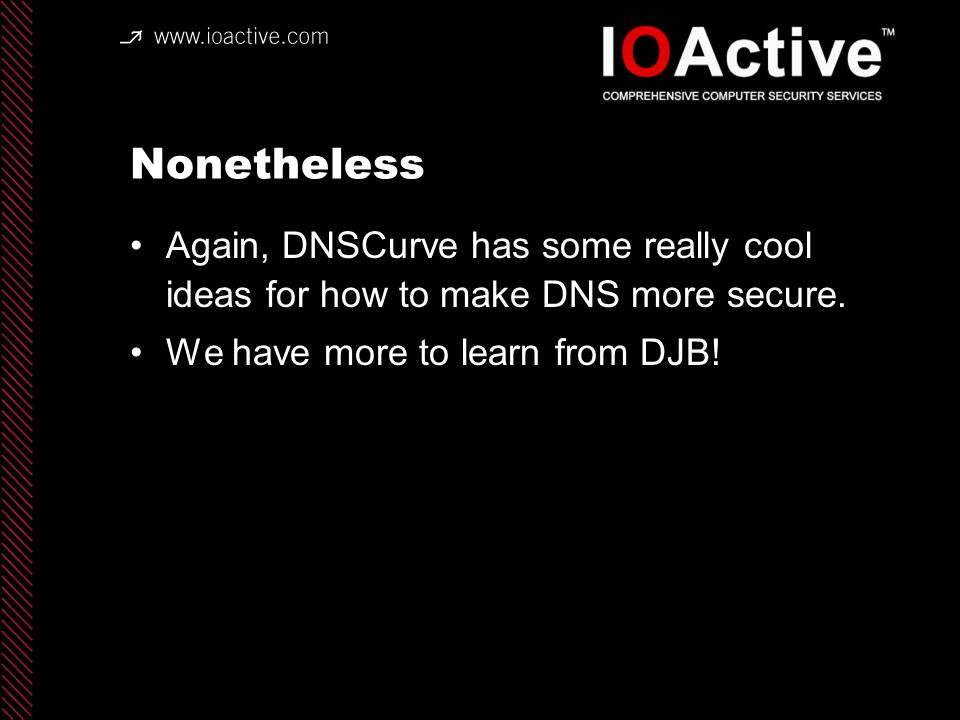 www.ioactive.com

IOActive™
COMPREHENSIVE COMPUTER SECURITY SERVICES

Nonetheless

• Again, DNSCurve has some really cool ideas for how to make DNS more secure.
• We have more to learn from DJB!